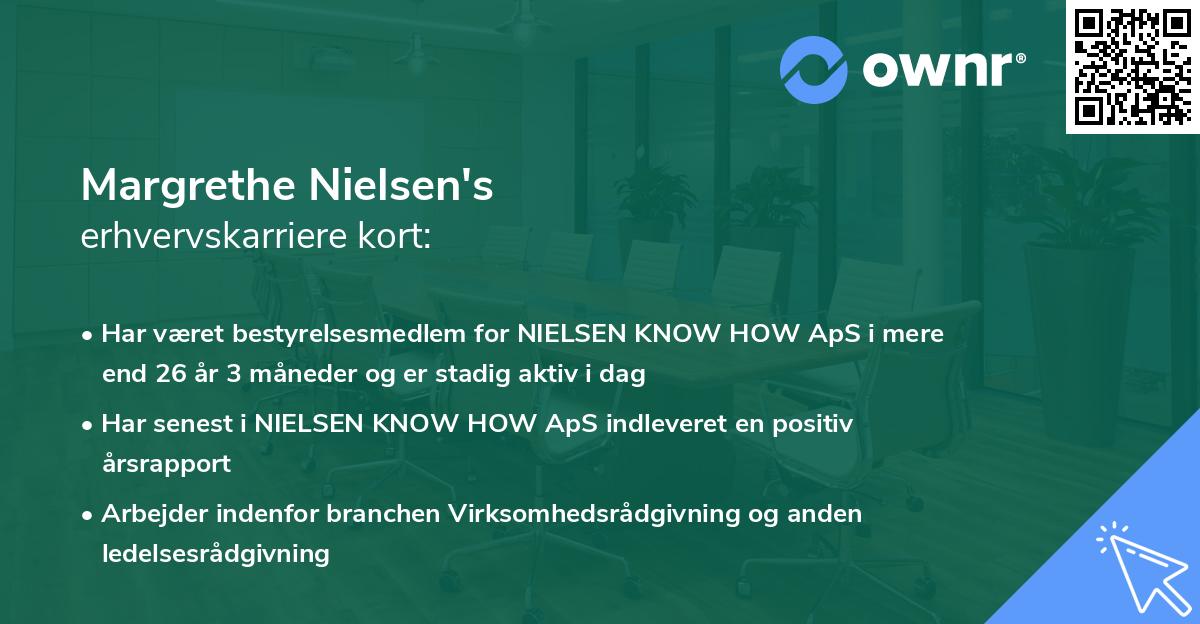 ownr®

Margrethe Nielsen's
erhvervskarriere kort:

• Har været bestyrelsesmedlem for NIELSEN KNOW HOW ApS i mere end 26 år 3 måneder og er stadig aktiv i dag

• Har senest i NIELSEN KNOW HOW ApS indleveret en positiv årsrapport

• Arbejder indenfor branchen Virksomhedsrådgivning og anden ledelsesrådgivning